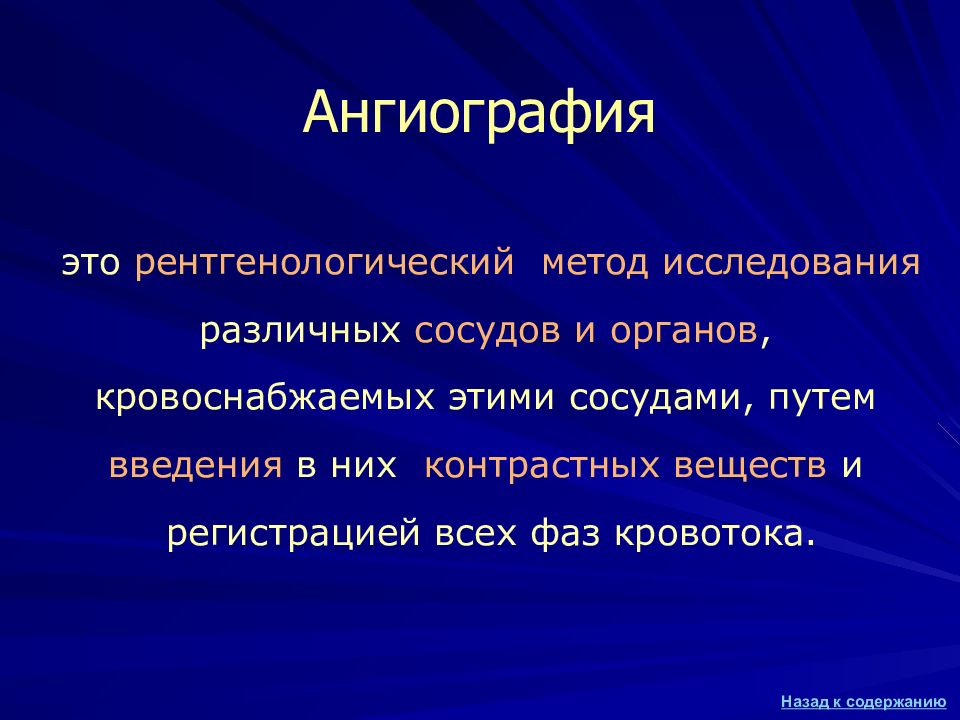 Ангиография

это рентгенологический метод исследования различных сосудов и органов, кровоснабжаемых этими сосудами, путем введения в них контрастных веществ и регистрацией всех фаз кровотока.

Назад к содержанию